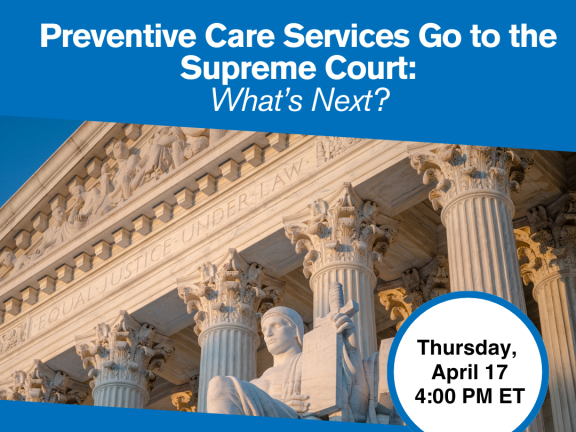 Preventive Care Services Go to the Supreme Court:
What's Next?

EQUAL JUSTICE UNDER LAW

Thursday, April 17
4:00 PM ET